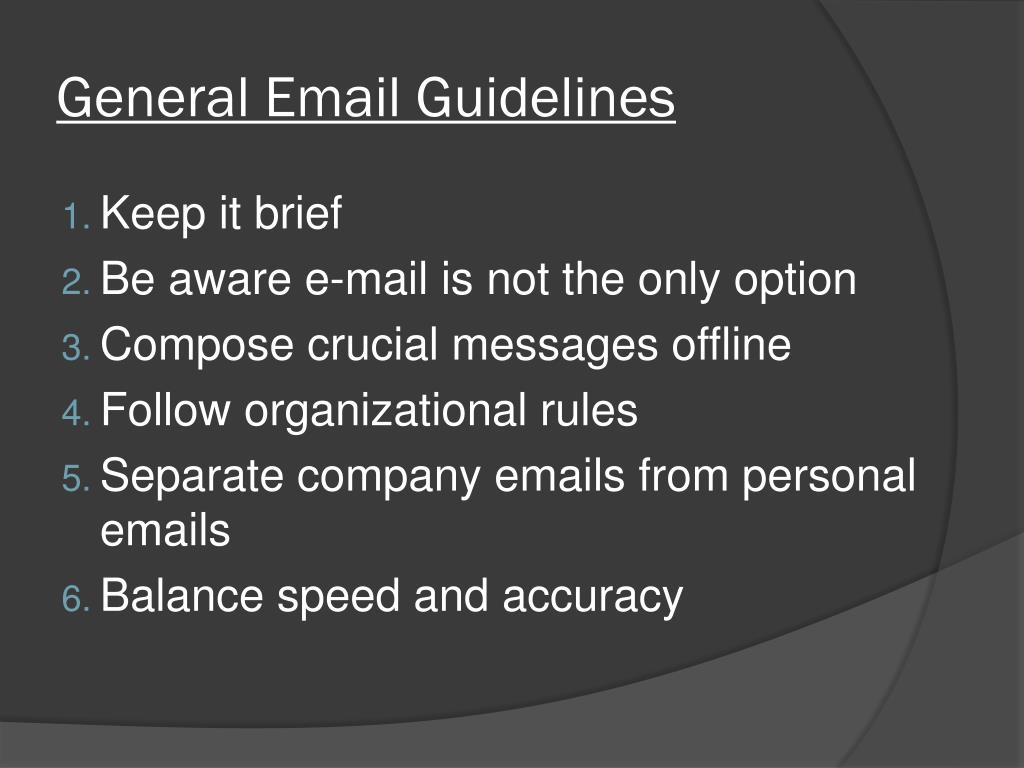 General Email Guidelines

1. Keep it brief
2. Be aware e-mail is not the only option
3. Compose crucial messages offline
4. Follow organizational rules
5. Separate company emails from personal emails
6. Balance speed and accuracy